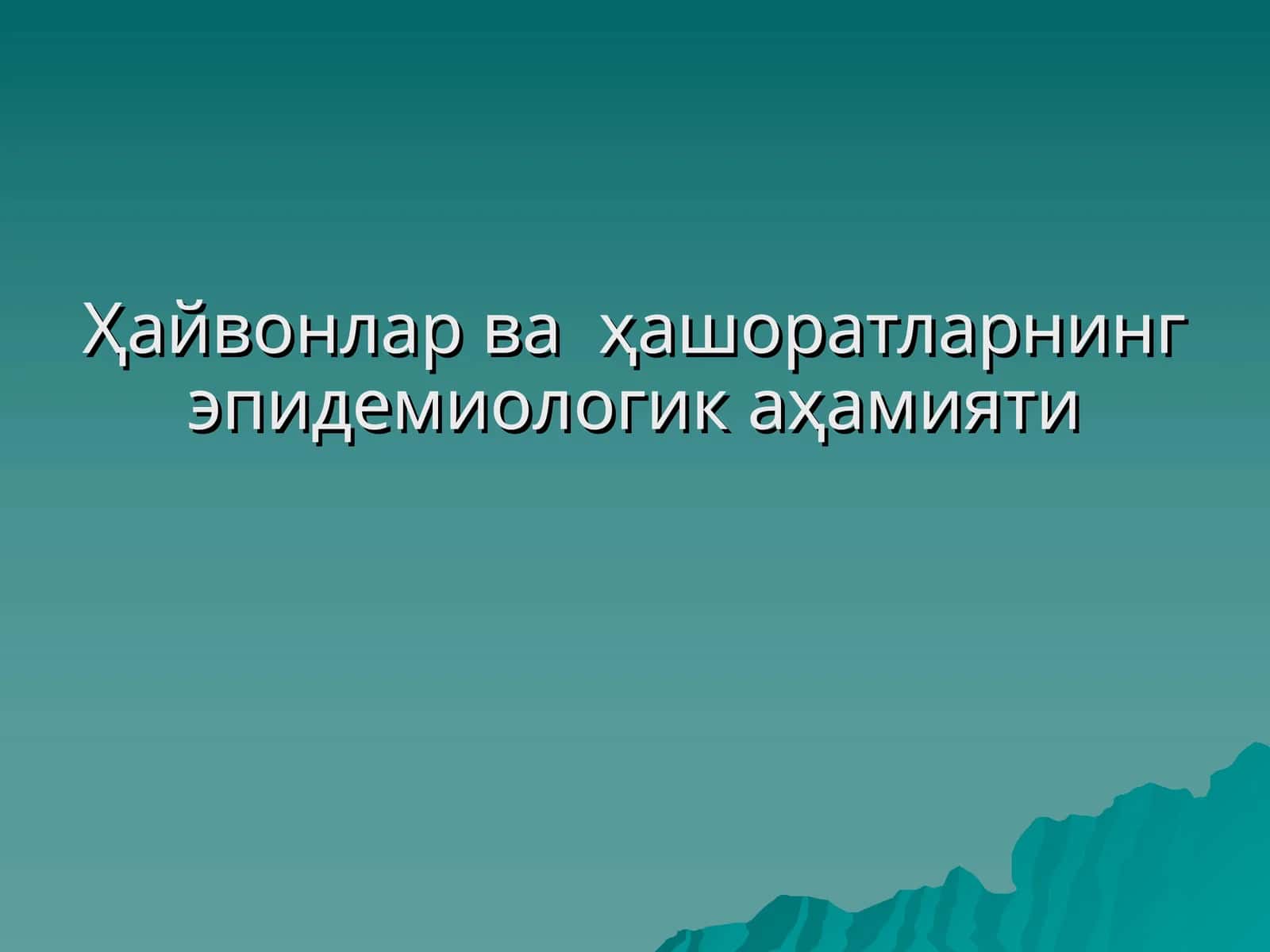 Ҳайвонлар ва ҳашоратларнинг эпидемиологик аҳамияти